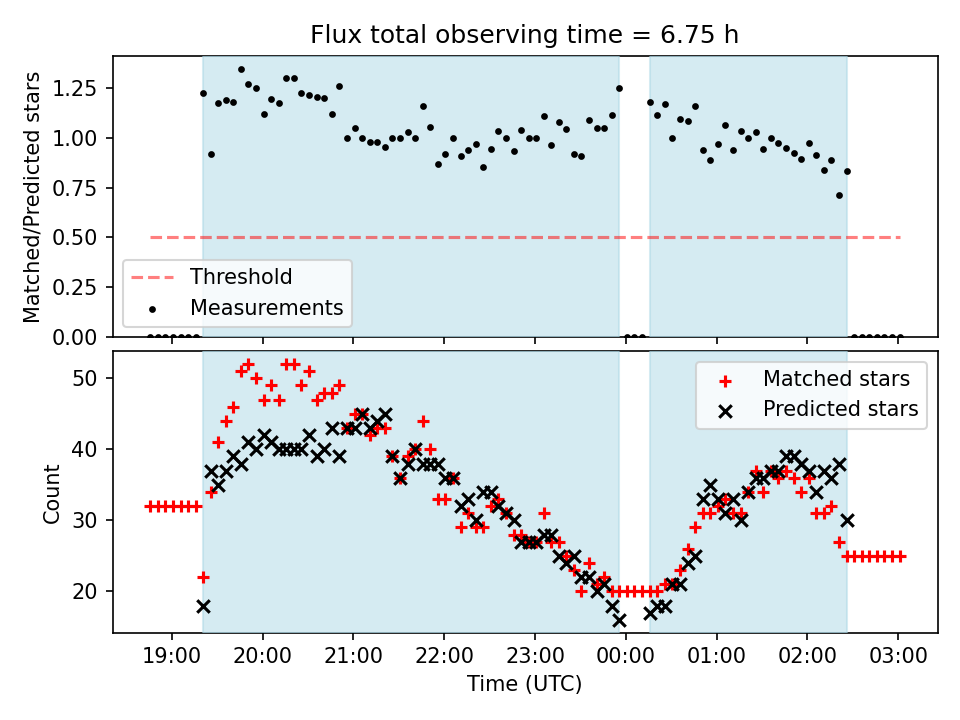 Flux total observing time = 6.75 h

Matched/Predicted stars

1.25
1.00
0.75
0.50
0.25
0.00

Threshold
Measurements

Count

50
40
30
20

Matched stars
Predicted stars

19:00 20:00 21:00 22:00 23:00 00:00 01:00 02:00 03:00

Time (UTC)